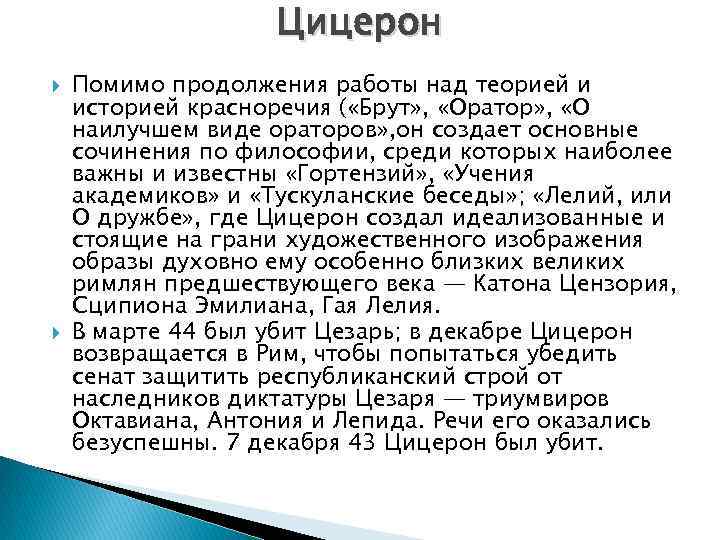 Цицерон

Помимо продолжения работы над теорией и историей красноречия («Брут», «Оратор», «О наилучшем виде ораторов»,он создает основные сочинения по философии, среди которых наиболее важны и известны «Гортензий», «Учения академиков» и «Тускуланские беседы»; «Лелий, или О дружбе», где Цицерон создал идеализованные и стоящие на грани художественного изображения образы духовно ему особенно близких великих римлян предшествующего века — Катона Цензория, Сципиона Эмилиана, Гая Лелия.

В марте 44 был убит Цезарь; в декабре Цицерон возвращается в Рим, чтобы попытаться убедить сенат защитить республиканский строй от наследников диктатуры Цезаря — триумвиров Октавиана, Антония и Лепида. Речи его оказались безуспешны. 7 декабря 43 Цицерон был убит.